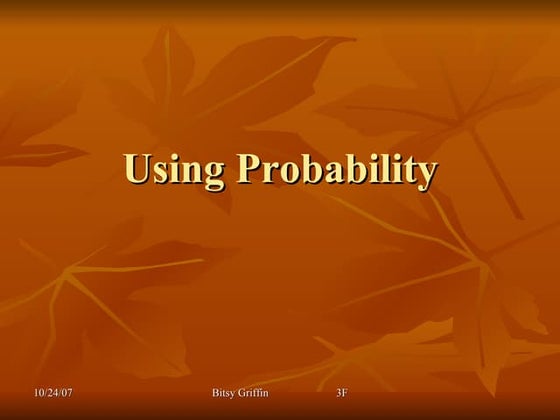 Using Probability

10/24/07 Bitsy Griffin 3F